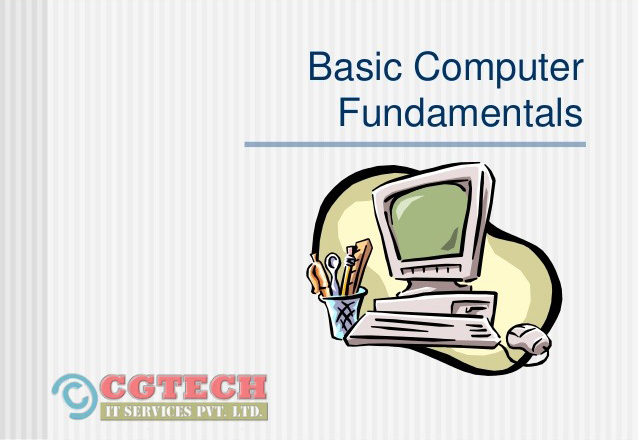 Basic Computer Fundamentals

CGTECH
IT SERVICES PVT. LTD.